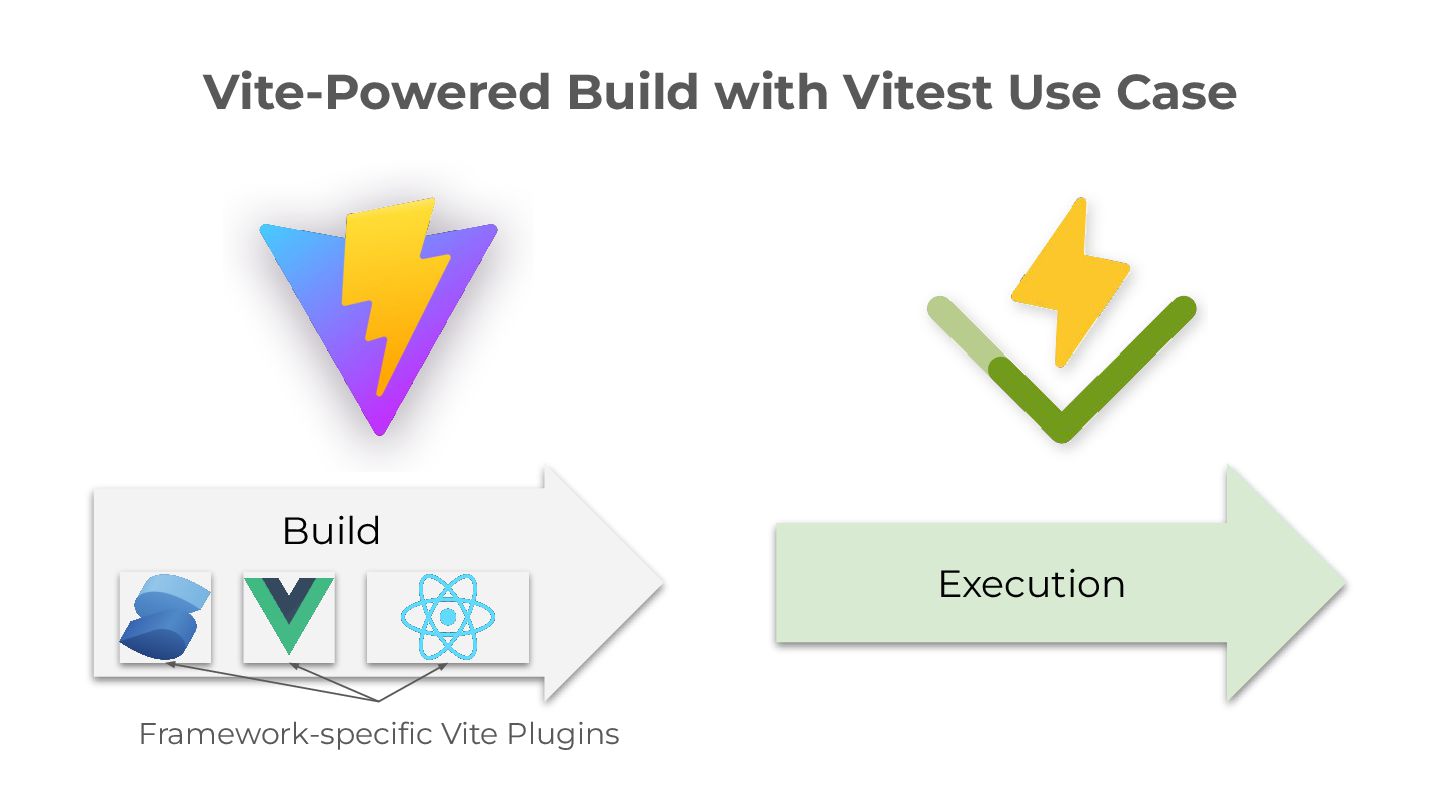 Vite-Powered Build with Vitest Use Case

Build

Framework-specific Vite Plugins

Execution